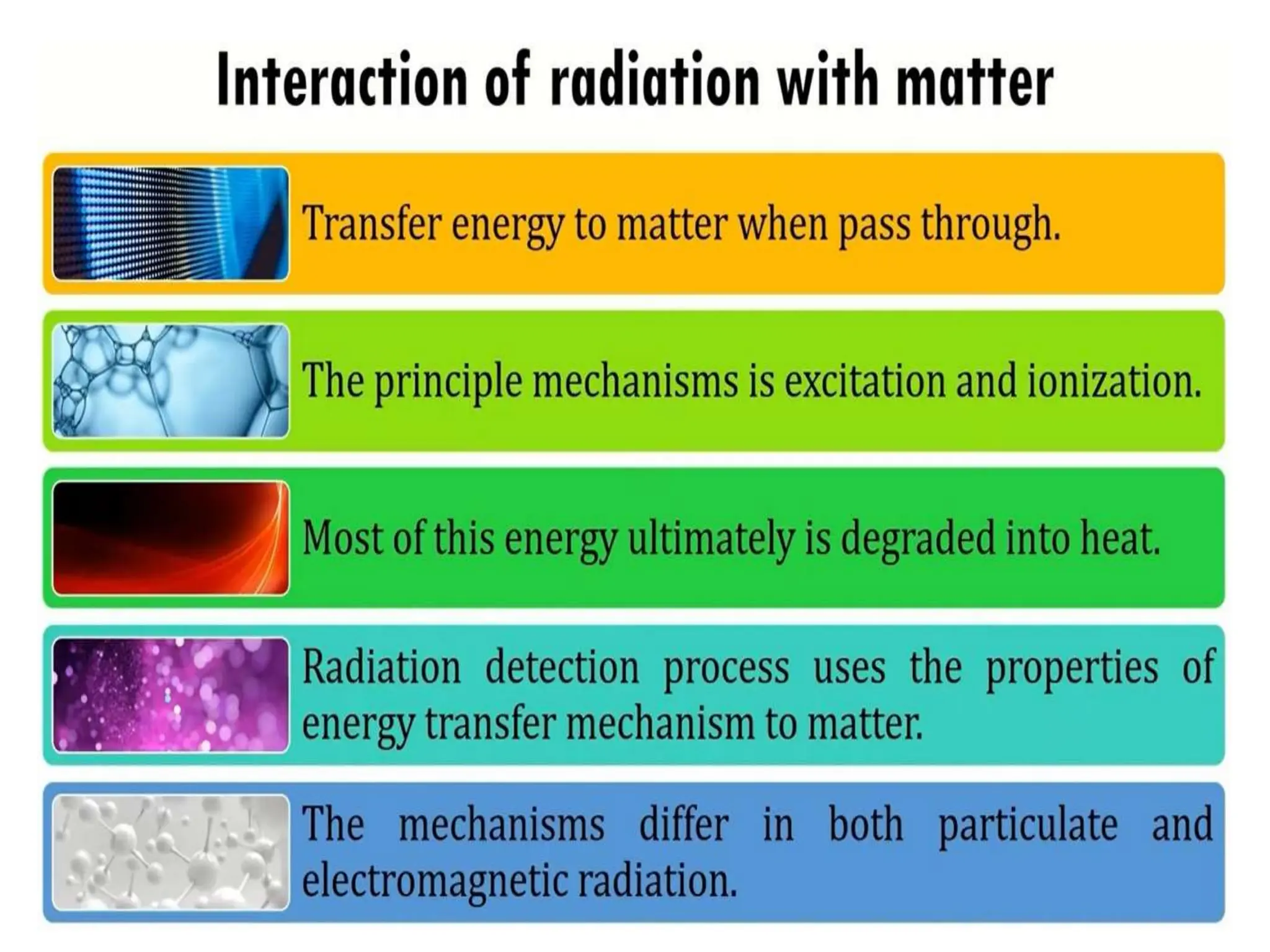 Interaction of radiation with matter

Transfer energy to matter when pass through.

The principle mechanisms is excitation and ionization.

Most of this energy ultimately is degraded into heat.

Radiation detection process uses the properties of energy transfer mechanism to matter.

The mechanisms differ in both particulate and electromagnetic radiation.